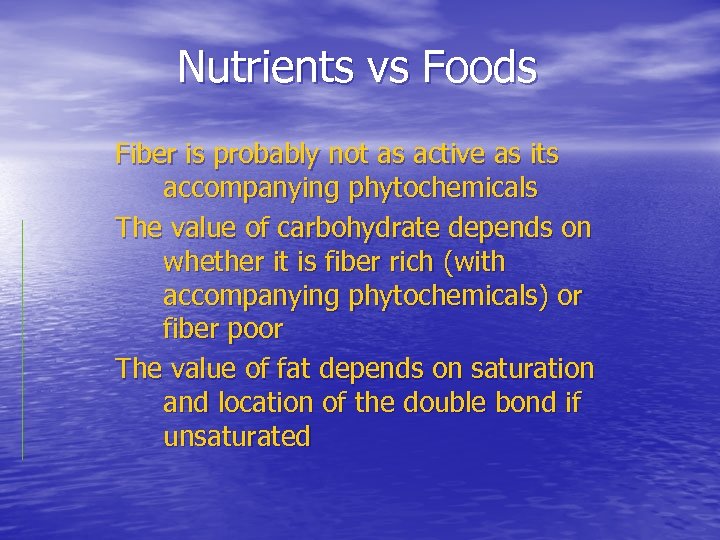 Nutrients vs Foods

Fiber is probably not as active as its accompanying phytochemicals

The value of carbohydrate depends on whether it is fiber rich (with accompanying phytochemicals) or fiber poor

The value of fat depends on saturation and location of the double bond if unsaturated